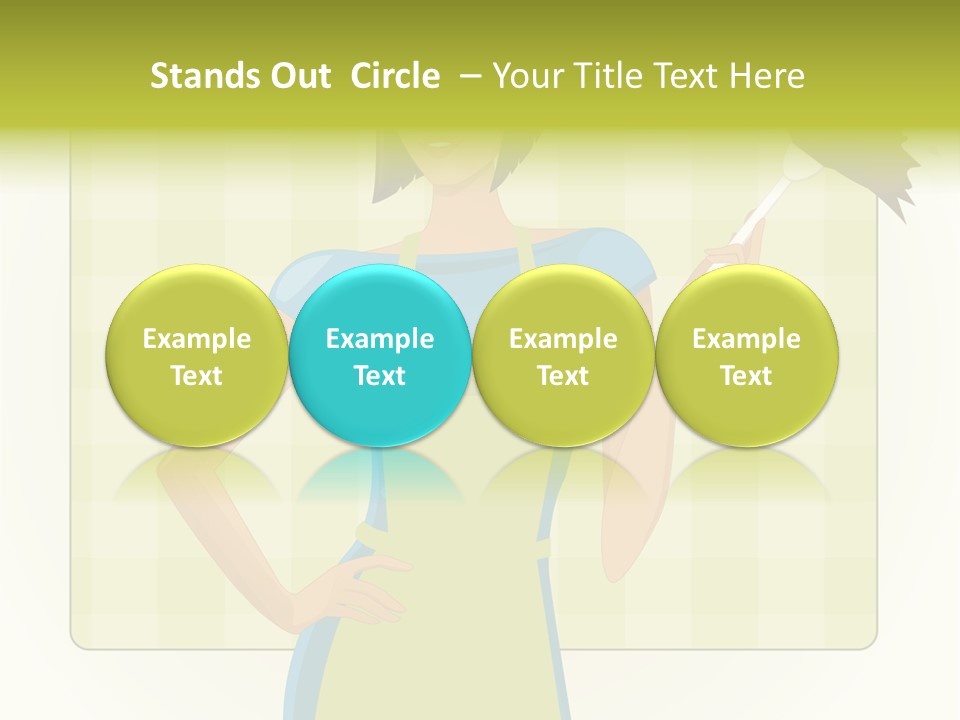 Stands Out Circle – Your Title Text Here

Example Text

Example Text

Example Text

Example Text